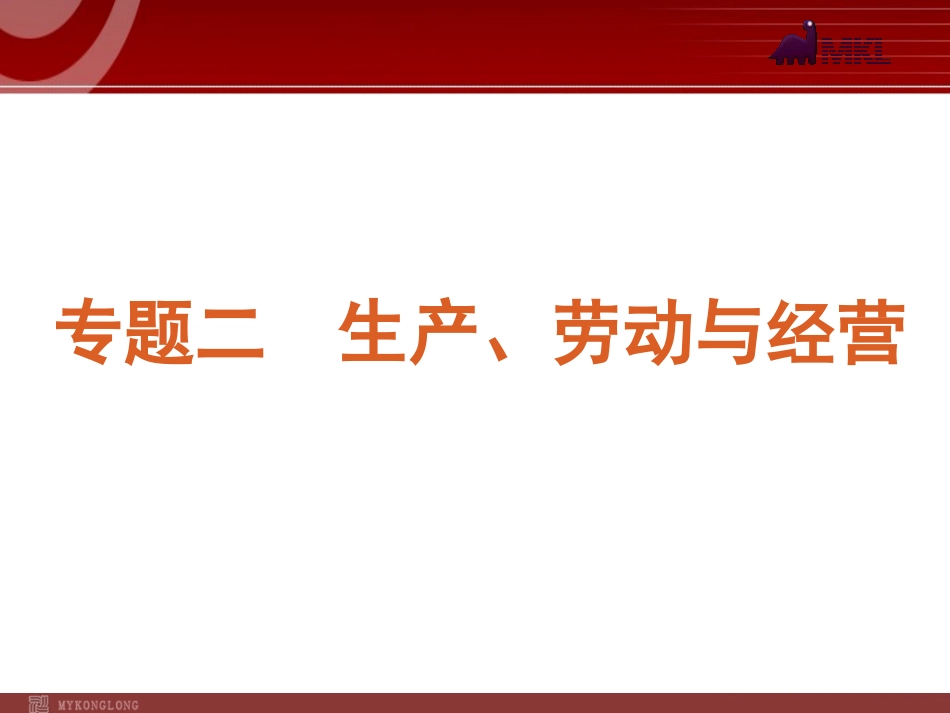 MKL

专题二　生产、劳动与经营

MYKONGLONG